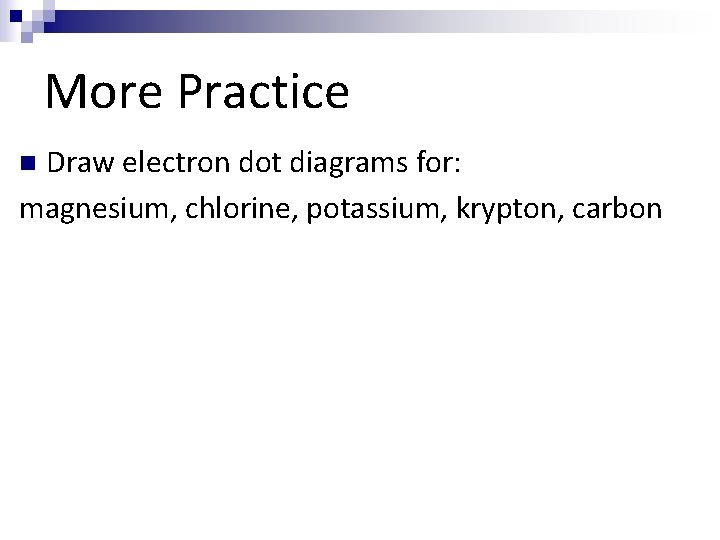 More Practice

Draw electron dot diagrams for:

magnesium, chlorine, potassium, krypton, carbon